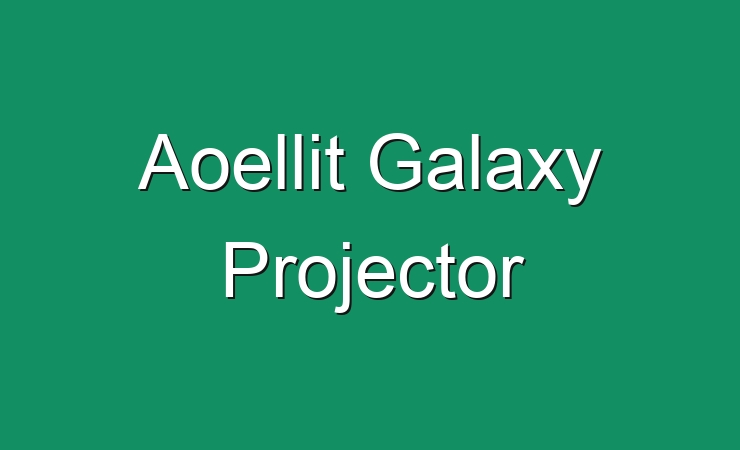 Aoellit Galaxy Projector